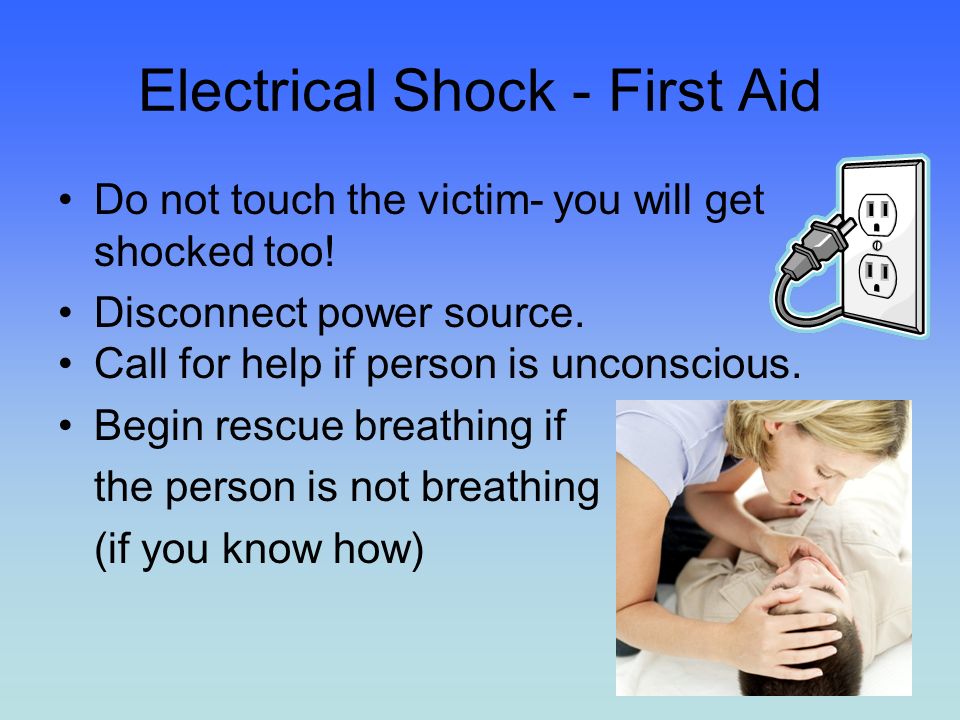 Electrical Shock - First Aid

• Do not touch the victim- you will get shocked too!
• Disconnect power source.
• Call for help if person is unconscious.
• Begin rescue breathing if the person is not breathing (if you know how)